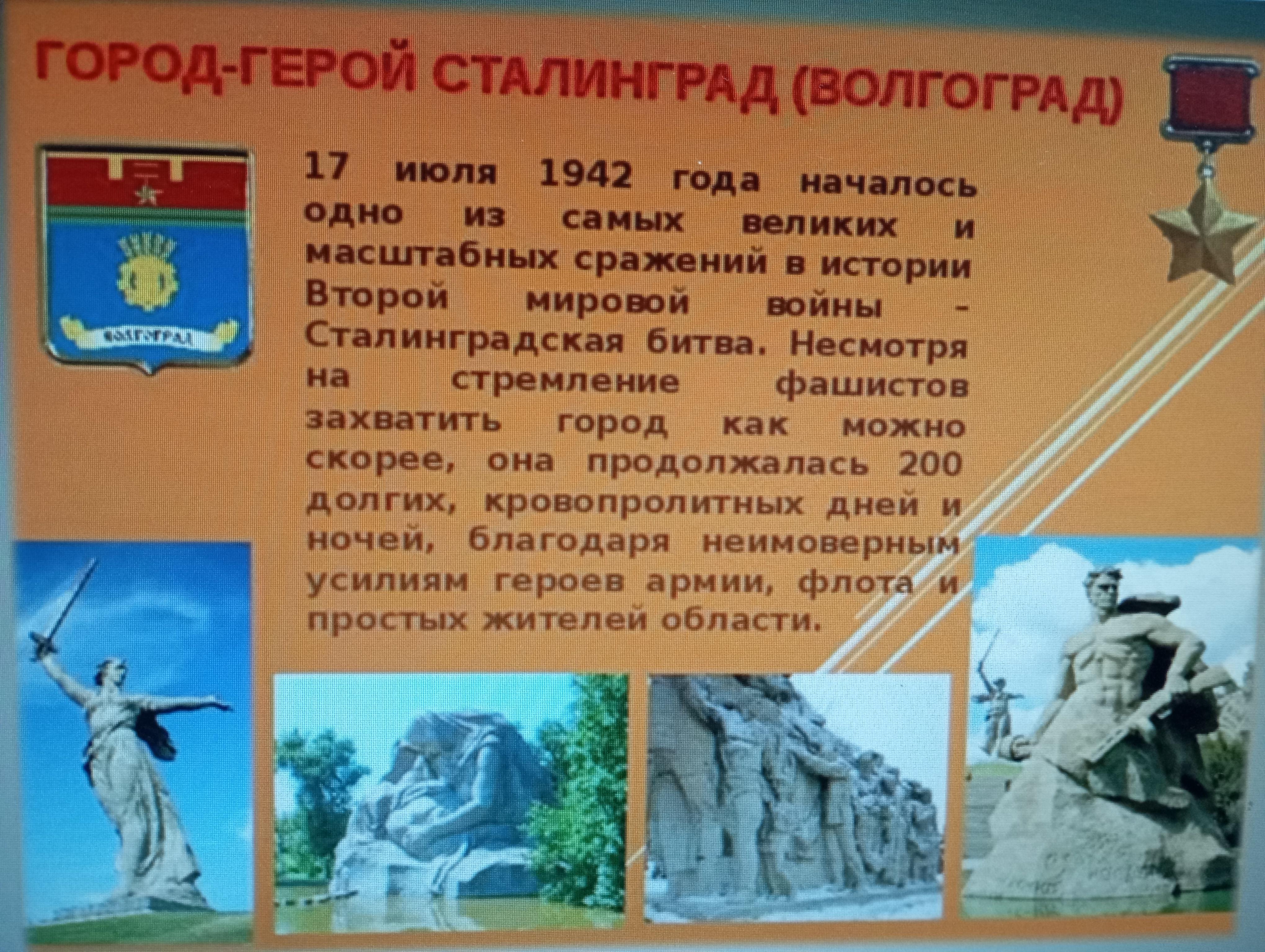 ГОРОД-ГЕРОЙ СТАЛИНГРАД (ВОЛГОГРАД)

ВОЛГОГРАД

17 июля 1942 года началось одно из самых великих и масштабных сражений в истории Второй мировой войны – Сталинградская битва. Несмотря на стремление фашистов захватить город как можно скорее, она продолжалась 200 долгих, кровопролитных дней и ночей, благодаря неимоверным усилиям героев армии, флота и простых жителей области.